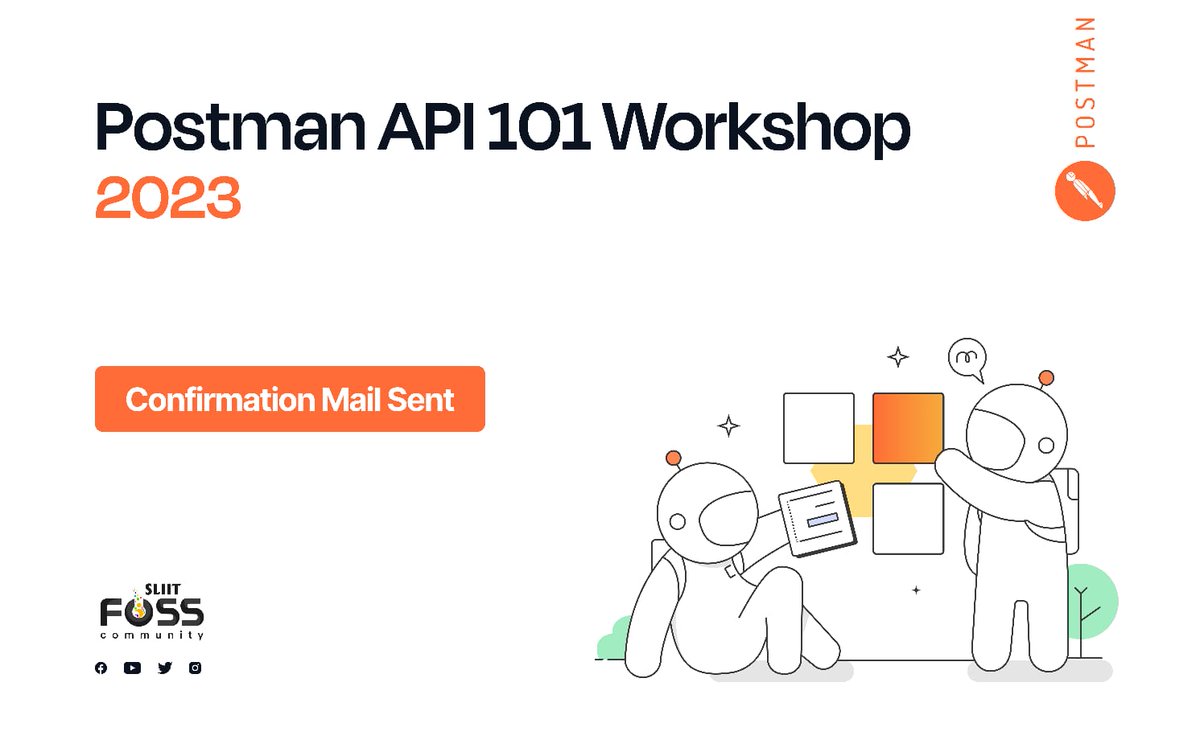 Postman API 101 Workshop
2023

POSTMAN

Confirmation Mail Sent

SLIIT
FOSS
community